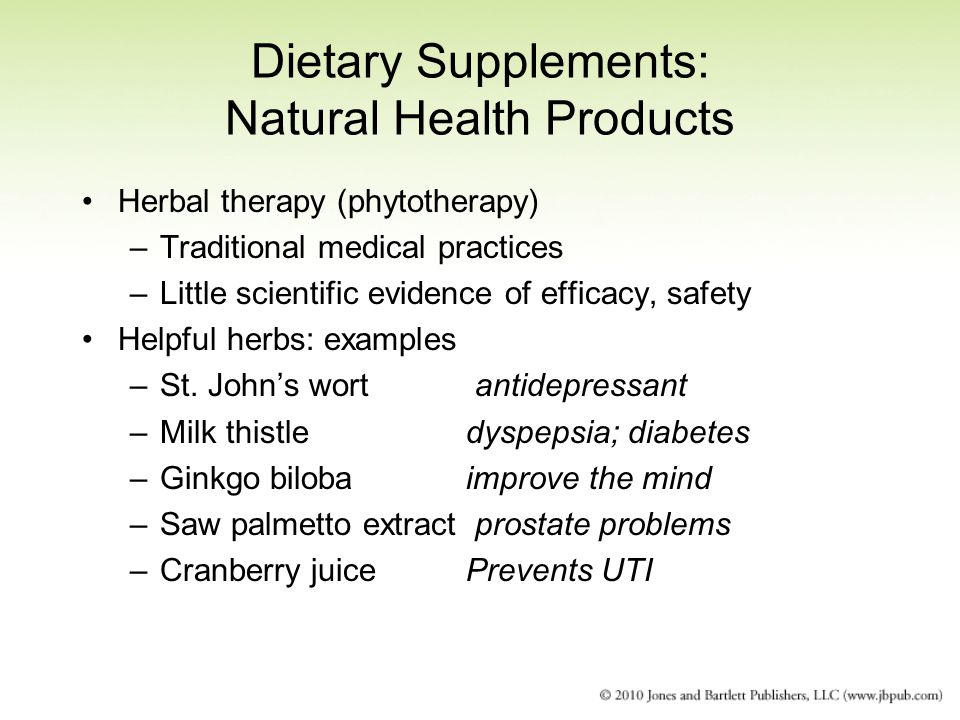 Dietary Supplements:
Natural Health Products

• Herbal therapy (phytotherapy)
 – Traditional medical practices
 – Little scientific evidence of efficacy, safety
• Helpful herbs: examples
 – St. John's wort antidepressant
 – Milk thistle dyspepsia; diabetes
 – Ginkgo biloba improve the mind
 – Saw palmetto extract prostate problems
 – Cranberry juice Prevents UTI

© 2010 Jones and Bartlett Publishers, LLC (www.jbpub.com)